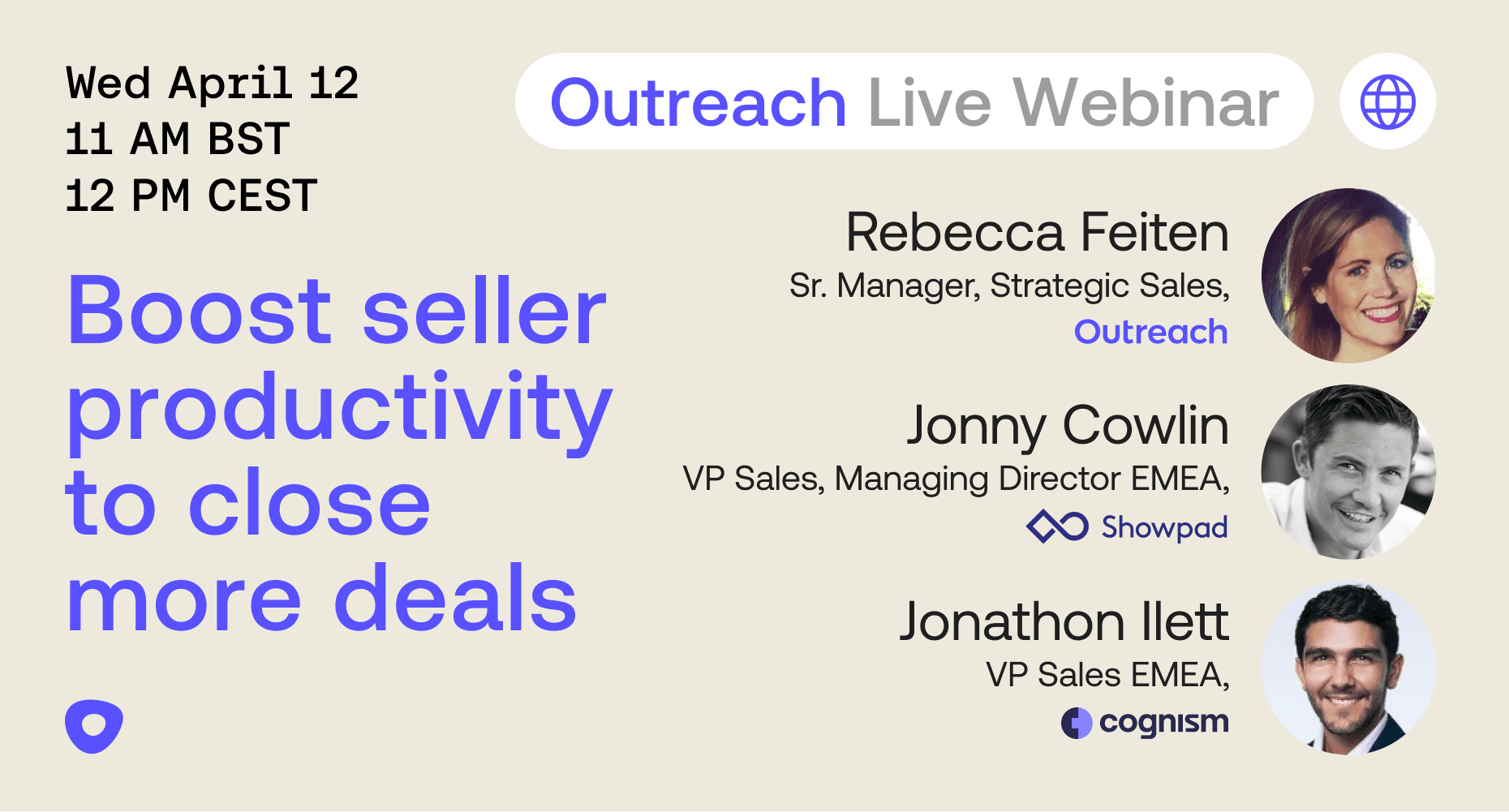 Wed April 12
11 AM BST
12 PM CEST

Outreach Live Webinar

Boost seller productivity to close more deals

Rebecca Feiten
Sr. Manager, Strategic Sales,
Outreach

Jonny Cowlin
VP Sales, Managing Director EMEA,
Showpad

Jonathon Ilett
VP Sales EMEA,
cognism